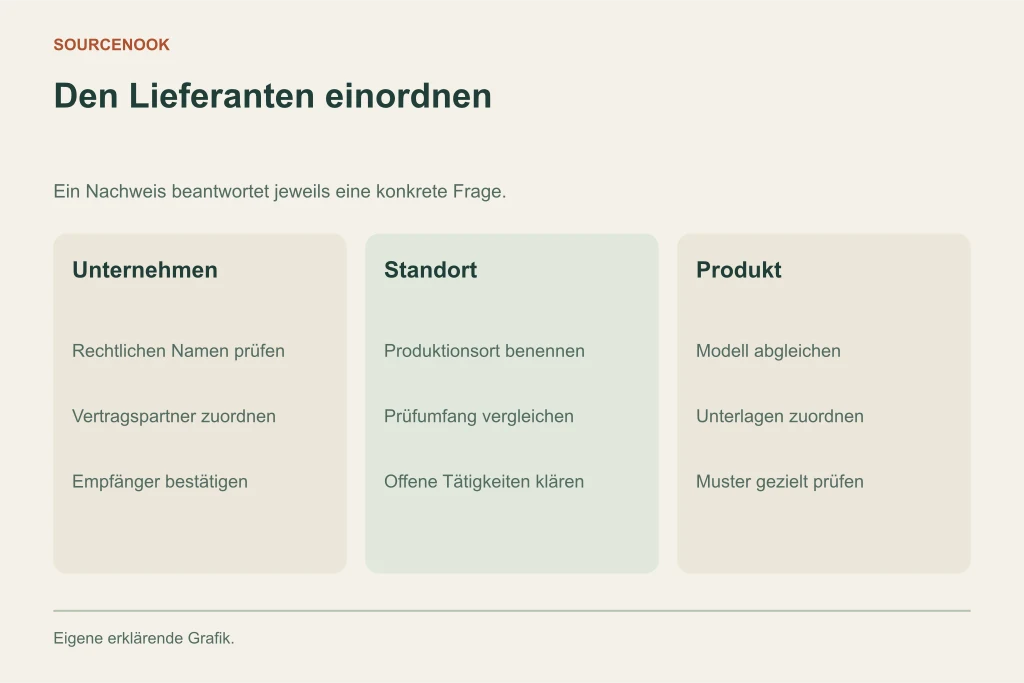 SOURCENOOK

Den Lieferanten einordnen

Ein Nachweis beantwortet jeweils eine konkrete Frage.

Unternehmen

Rechtlichen Namen prüfen

Vertragspartner zuordnen

Empfänger bestätigen

Standort

Produktionsort benennen

Prüfumfang vergleichen

Offene Tätigkeiten klären

Produkt

Modell abgleichen

Unterlagen zuordnen

Muster gezielt prüfen

Eigene erklärende Grafik.